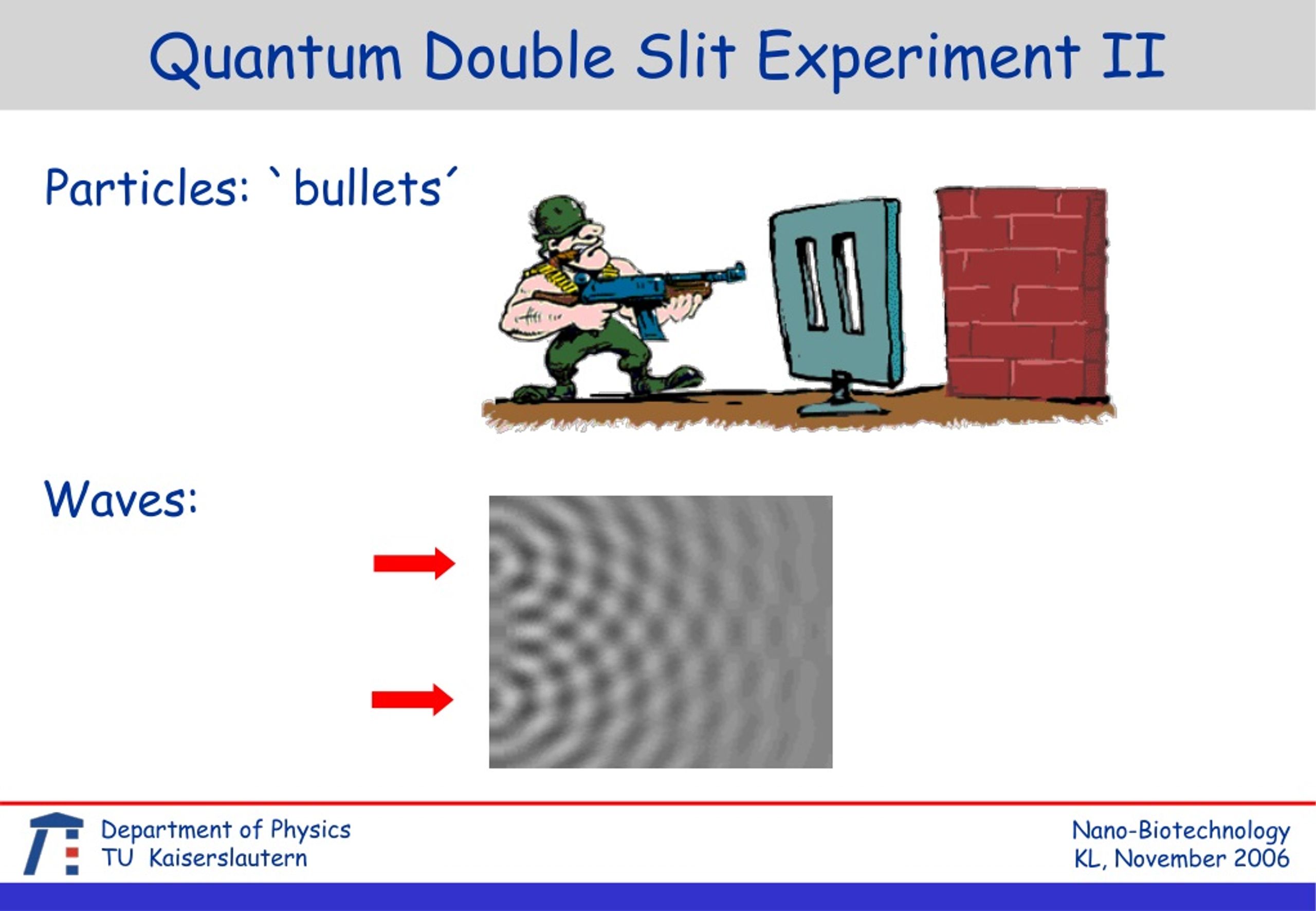 Quantum Double Slit Experiment II

Particles: `bullets´

Waves:

Department of Physics
TU Kaiserslautern

Nano-Biotechnology
KL, November 2006